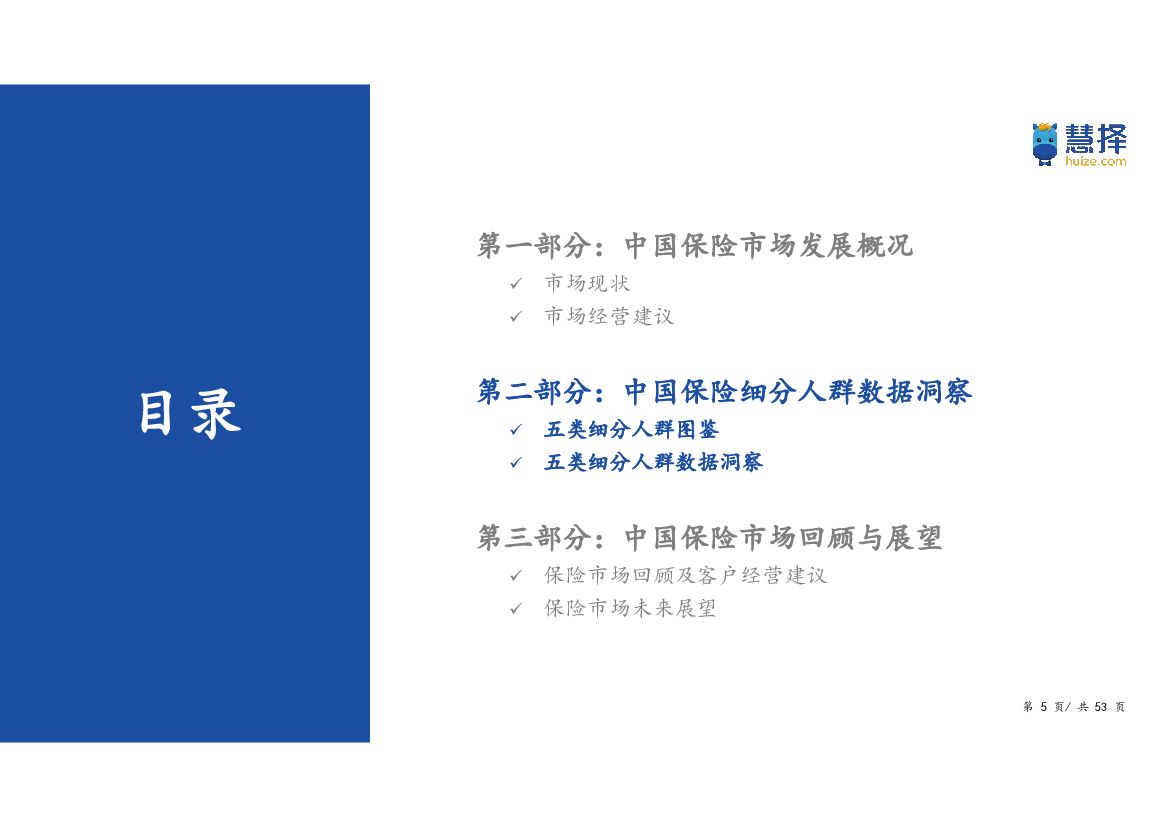 目录

慧择
huize.com

第一部分：中国保险市场发展概况
✓ 市场现状
✓ 市场经营建议

第二部分：中国保险细分人群数据洞察
✓ 五类细分人群图鉴
✓ 五类细分人群数据洞察

第三部分：中国保险市场回顾与展望
✓ 保险市场回顾及客户经营建议
✓ 保险市场未来展望

第 5 页/ 共 53 页